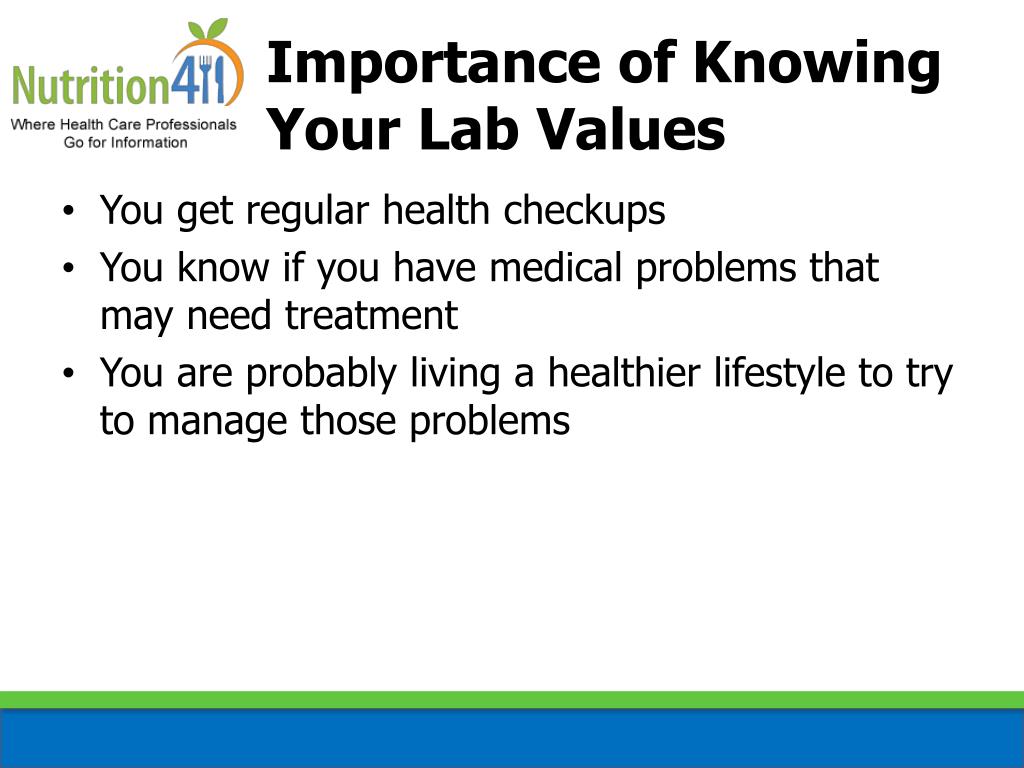 Nutrition411
Where Health Care Professionals Go for Information

Importance of Knowing Your Lab Values

• You get regular health checkups
• You know if you have medical problems that may need treatment
• You are probably living a healthier lifestyle to try to manage those problems